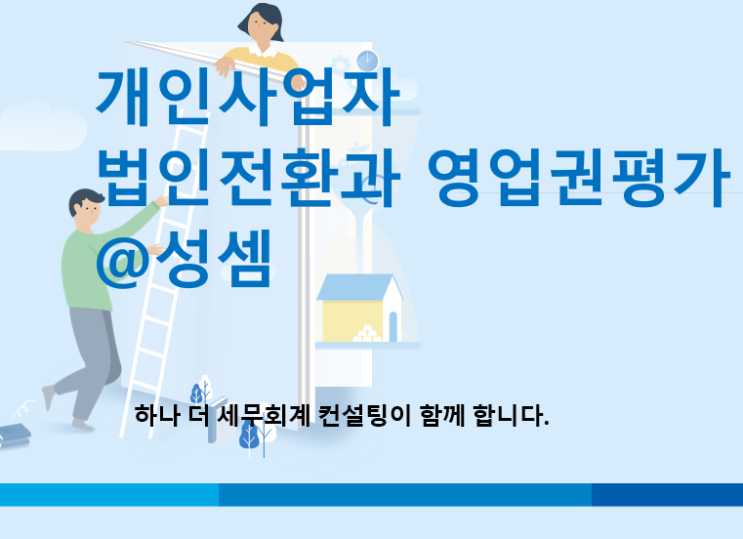 개인사업자
법인전환과 영업권평가
@성셈

하나 더 세무회계 컨설팅이 함께 합니다.